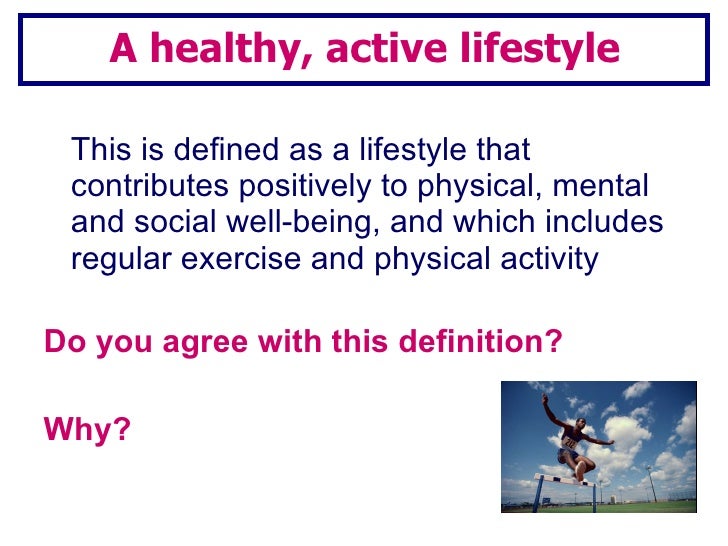 A healthy, active lifestyle

This is defined as a lifestyle that contributes positively to physical, mental and social well-being, and which includes regular exercise and physical activity

Do you agree with this definition?

Why?